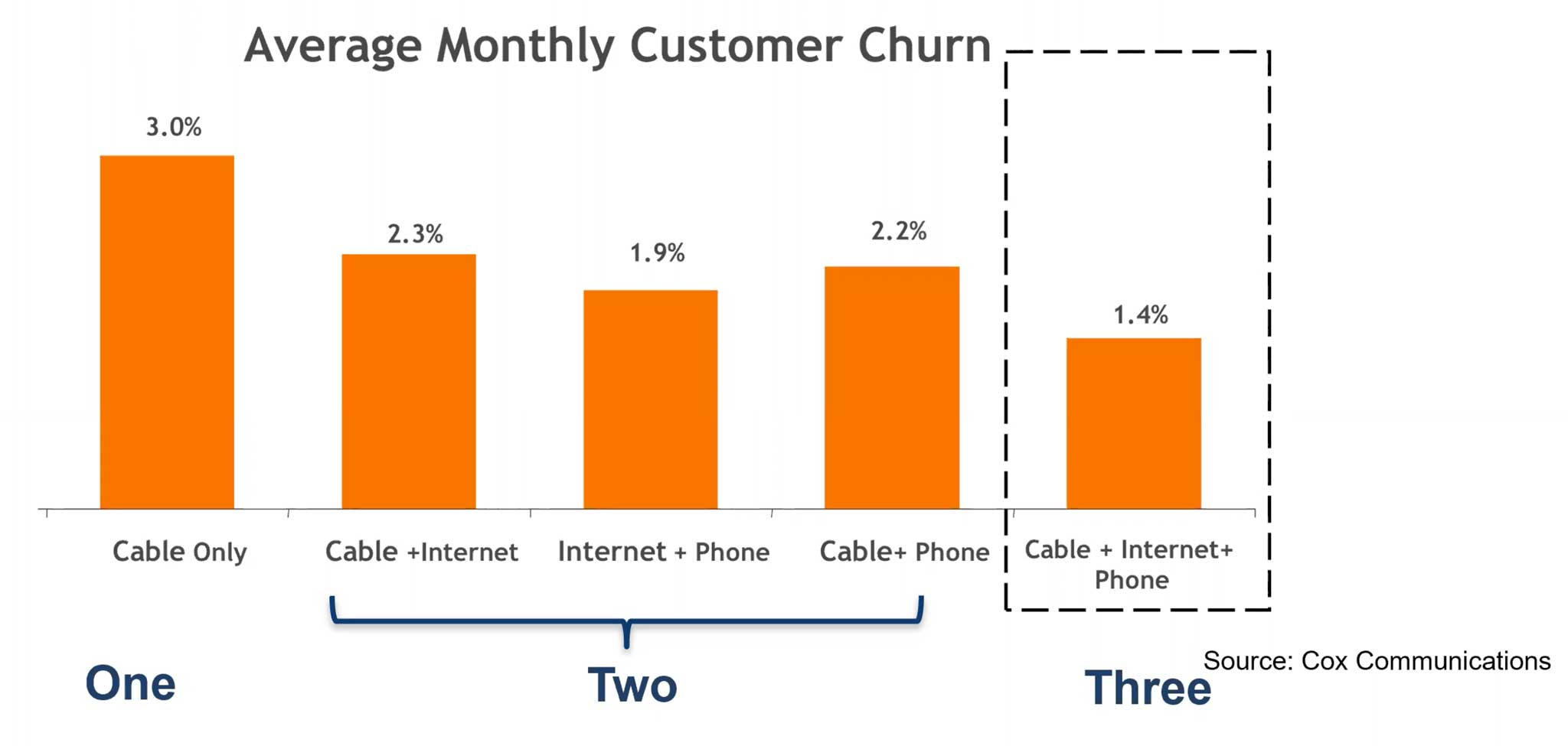 Average Monthly Customer Churn

3.0%
2.3%
1.9%
2.2%
1.4%

Cable Only
Cable +Internet
Internet + Phone
Cable+ Phone
Cable + Internet+ Phone

One
Two
Three

Source: Cox Communications